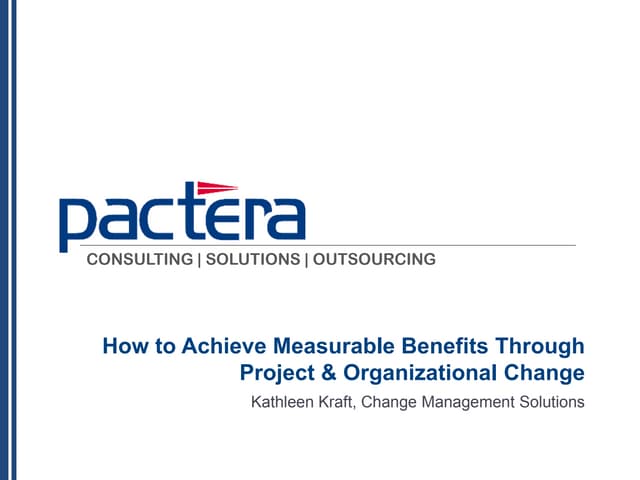 pactera
CONSULTING | SOLUTIONS | OUTSOURCING

How to Achieve Measurable Benefits Through Project & Organizational Change

Kathleen Kraft, Change Management Solutions